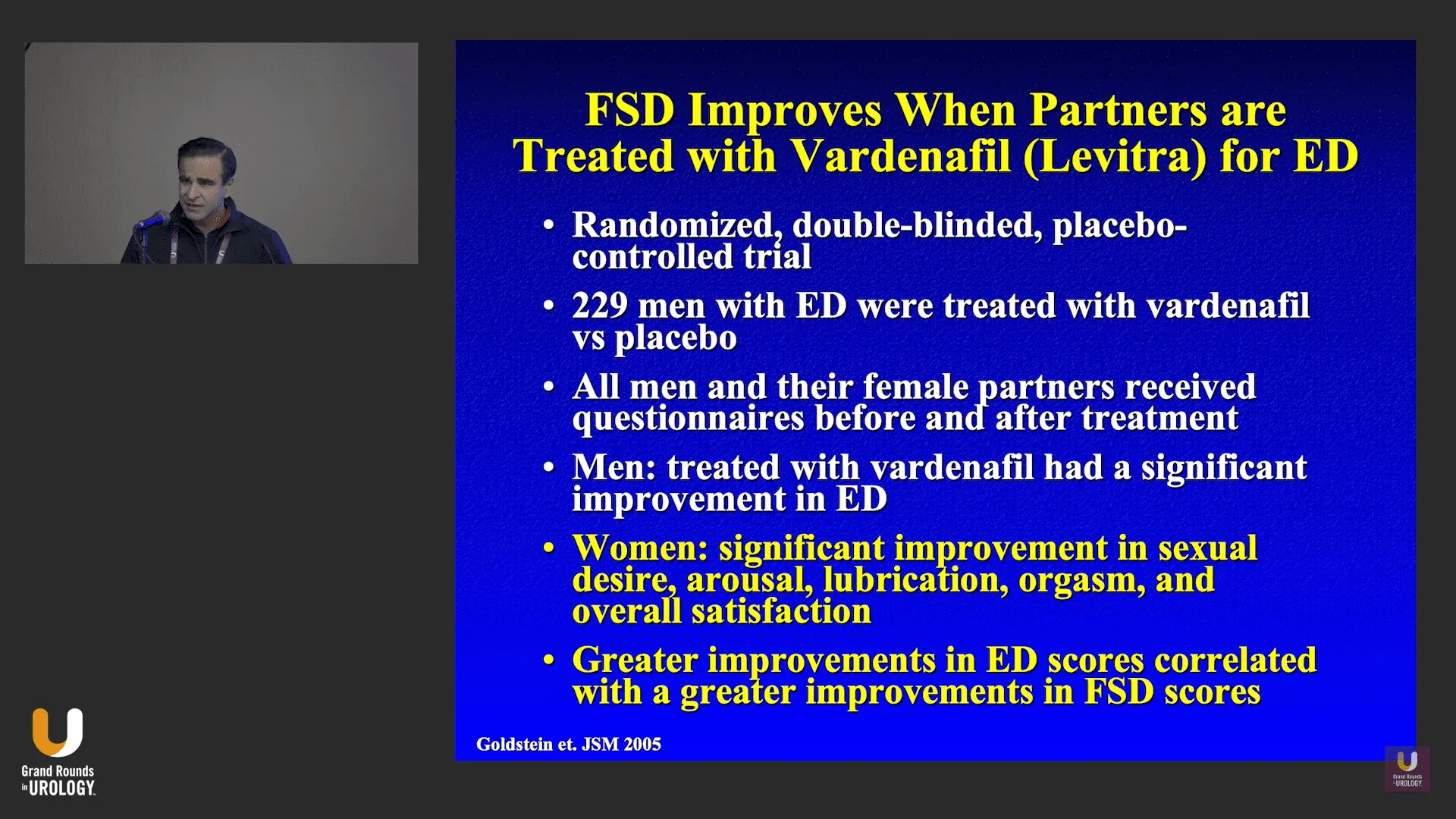 FSD Improves When Partners are Treated with Vardenafil (Levitra) for ED

• Randomized, double-blinded, placebo-controlled trial

• 229 men with ED were treated with vardenafil vs placebo

• All men and their female partners received questionnaires before and after treatment

• Men: treated with vardenafil had a significant improvement in ED

• Women: significant improvement in sexual desire, arousal, lubrication, orgasm, and overall satisfaction

• Greater improvements in ED scores correlated with a greater improvements in FSD scores

Goldstein et. JSM 2005

Grand Rounds in UROLOGY

Grand Rounds in UROLOGY